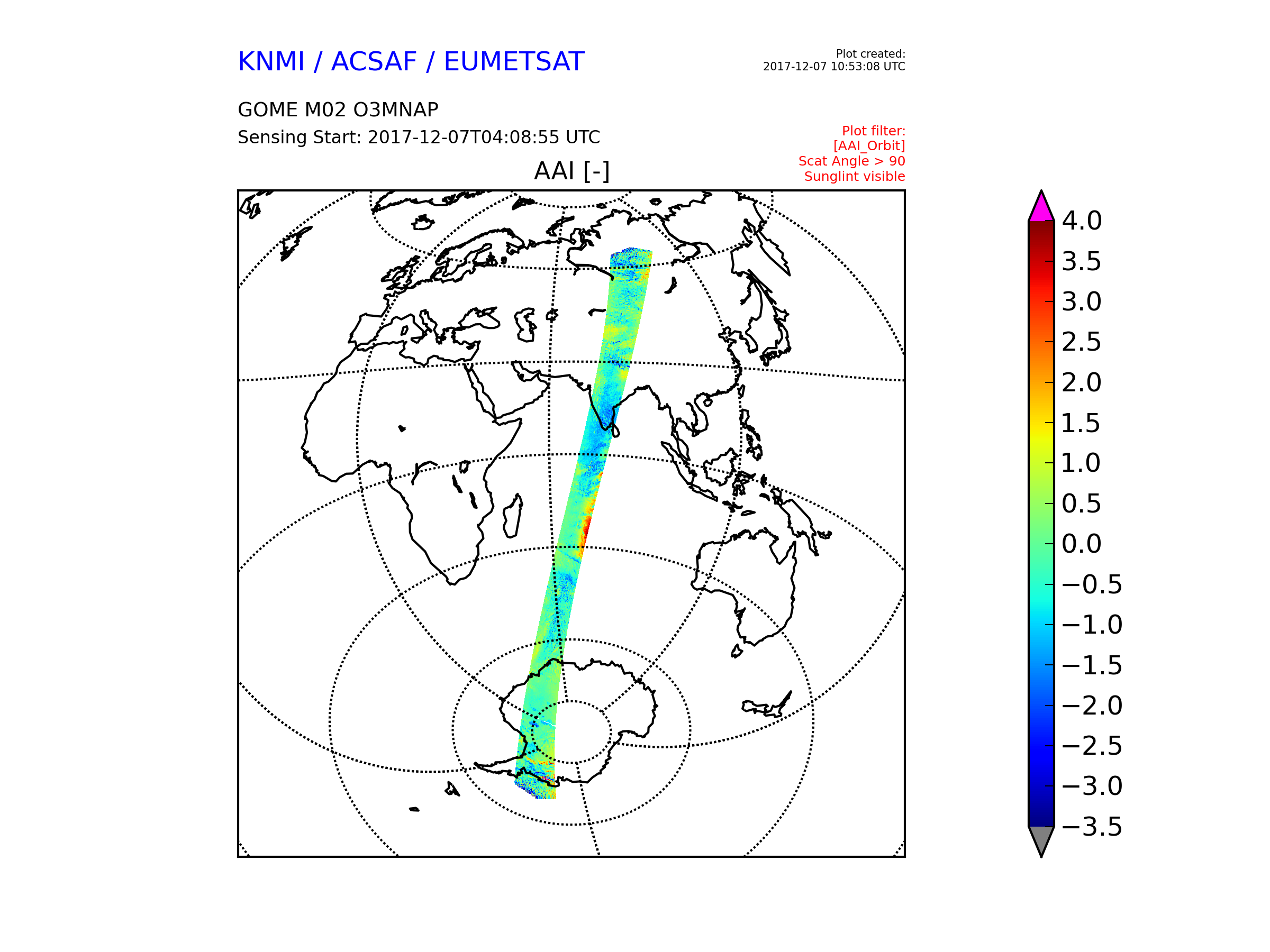 KNMI / ACSAF / EUMETSAT

Plot created:
2017-12-07 10:53:08 UTC

GOME M02 O3MNAP
Sensing Start: 2017-12-07T04:08:55 UTC

Plot filter:
[AAI_Orbit]
Scat Angle > 90
Sunglint visible

AAI [-]

4.0
3.5
3.0
2.5
2.0
1.5
1.0
0.5
0.0
−0.5
−1.0
−1.5
−2.0
−2.5
−3.0
−3.5